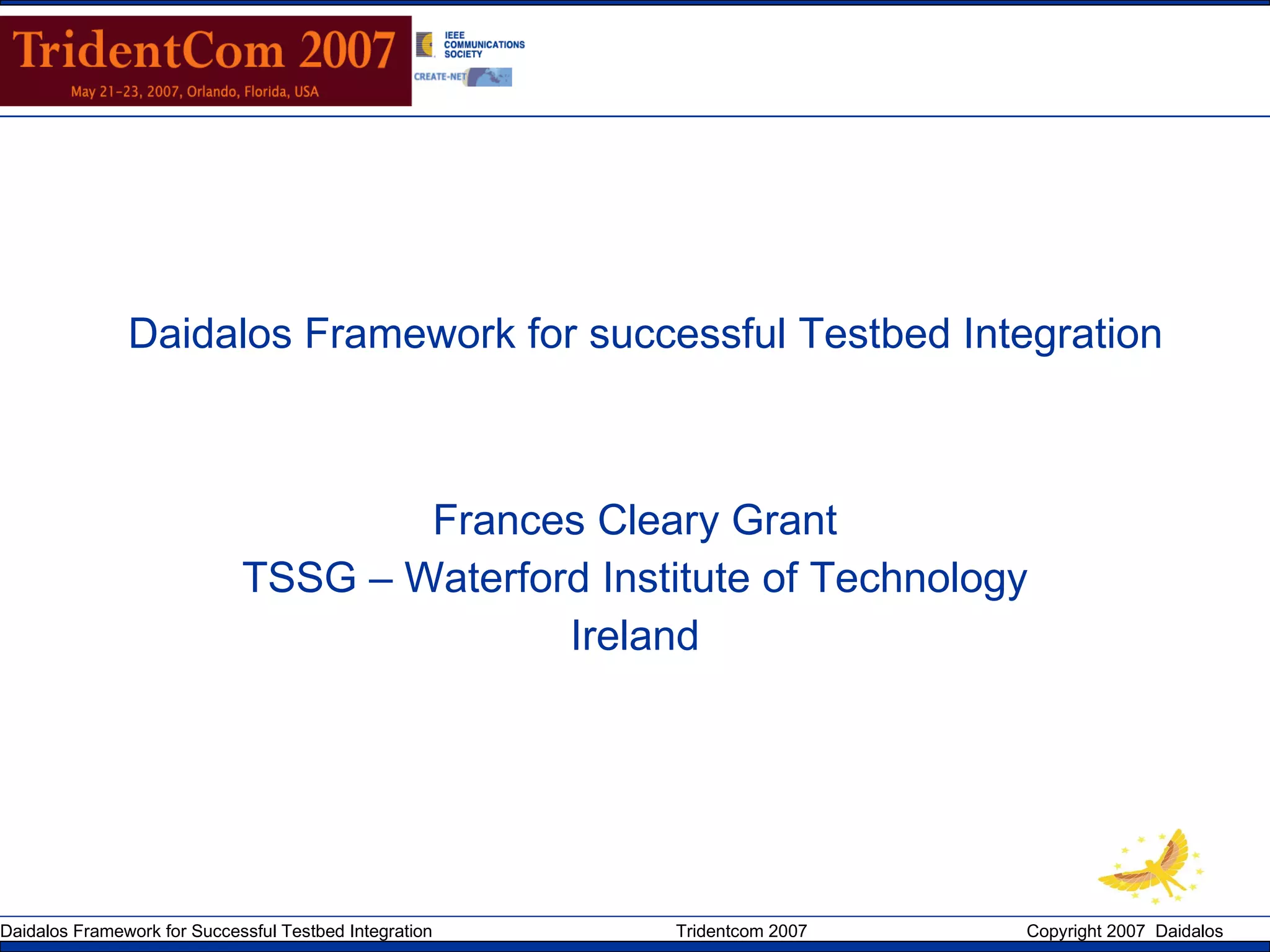 TridentCom 2007
May 21-23, 2007, Orlando, Florida, USA

IEEE COMMUNICATIONS SOCIETY

CREATE-NET

Daidalos Framework for successful Testbed Integration

Frances Cleary Grant
TSSG – Waterford Institute of Technology
Ireland

Daidalos Framework for Successful Testbed Integration
Tridentcom 2007
Copyright 2007 Daidalos